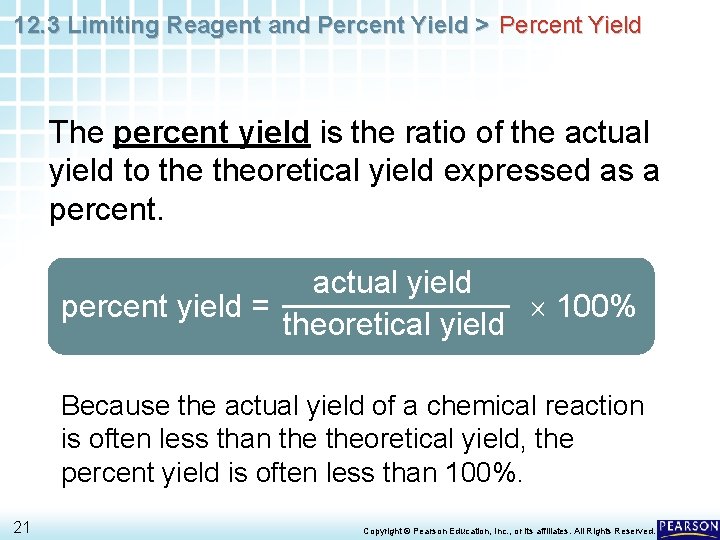 12.3 Limiting Reagent and Percent Yield > Percent Yield

The percent yield is the ratio of the actual yield to the theoretical yield expressed as a percent.

$\text{percent yield} = \frac{\text{actual yield}}{\text{theoretical yield}} \times 100\%$

Because the actual yield of a chemical reaction is often less than the theoretical yield, the percent yield is often less than 100%.

21

Copyright © Pearson Education, Inc., or its affiliates. All Rights Reserved.

PEARSON